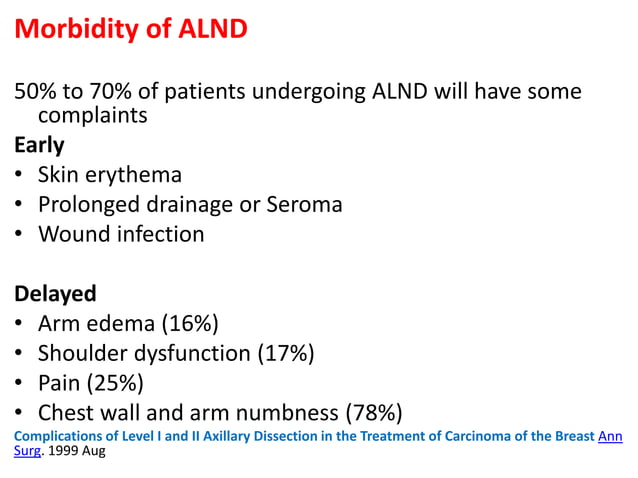 Morbidity of ALND

50% to 70% of patients undergoing ALND will have some complaints

Early
• Skin erythema
• Prolonged drainage or Seroma
• Wound infection

Delayed
• Arm edema (16%)
• Shoulder dysfunction (17%)
• Pain (25%)
• Chest wall and arm numbness (78%)

Complications of Level I and II Axillary Dissection in the Treatment of Carcinoma of the Breast Ann Surg. 1999 Aug